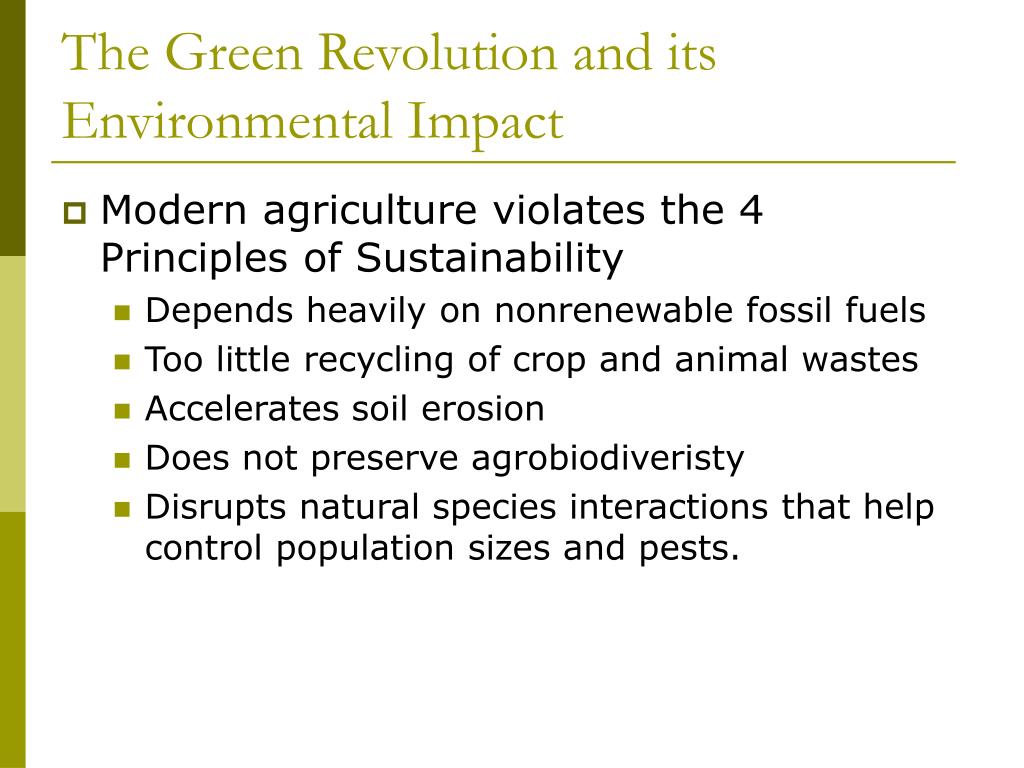 The Green Revolution and its Environmental Impact

Modern agriculture violates the 4 Principles of Sustainability

Depends heavily on nonrenewable fossil fuels

Too little recycling of crop and animal wastes

Accelerates soil erosion

Does not preserve agrobiodiveristy

Disrupts natural species interactions that help control population sizes and pests.